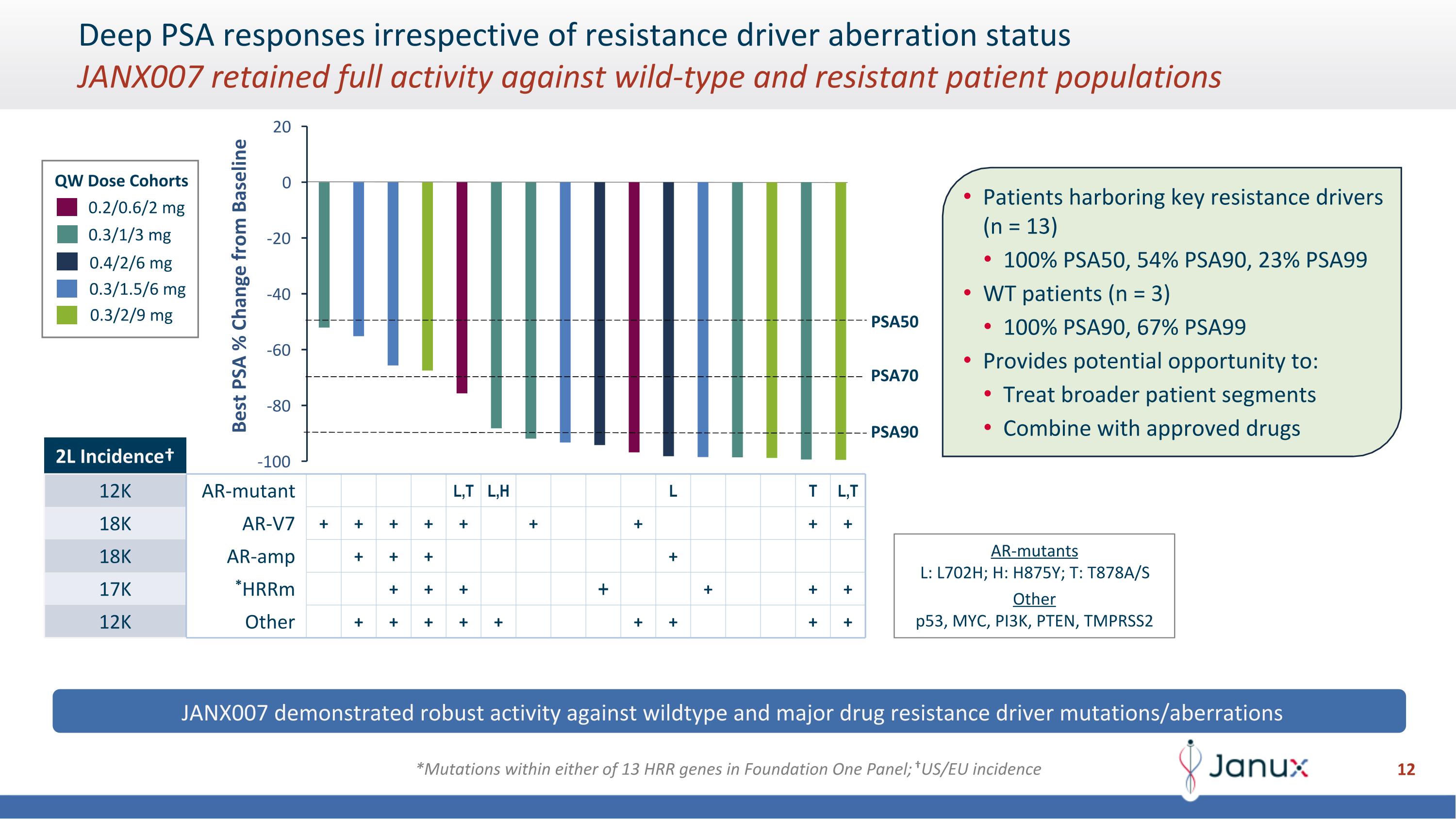 Deep PSA responses irrespective of resistance driver aberration status
JANX007 retained full activity against wild-type and resistant patient populations

QW Dose Cohorts
0.2/0.6/2 mg
0.3/1/3 mg
0.4/2/6 mg
0.3/1.5/6 mg
0.3/2/9 mg

Best PSA % Change from Baseline
20
0
-20
-40
-60
-80
-100

PSA50
PSA70
PSA90

| 2L Incidence† | | | | | | | | | | | | | | | | | |
|---|---|---|---|---|---|---|---|---|---|---|---|---|---|---|---|---|---|
| 12K | AR-mutant | | | | | L,T | L,H | | | | | L | | | | T | L,T |
| 18K | AR-V7 | + | + | + | + | + | | + | | | + | | | | | + | + |
| 18K | AR-amp | | + | + | + | | | | | | | + | | | | | |
| 17K | *HRRm | | | + | + | + | | | | + | | | + | | | + | + |
| 12K | Other | | + | + | + | + | + | | | | + | + | | | | + | + |

• Patients harboring key resistance drivers (n = 13)
• 100% PSA50, 54% PSA90, 23% PSA99
• WT patients (n = 3)
• 100% PSA90, 67% PSA99
• Provides potential opportunity to:
• Treat broader patient segments
• Combine with approved drugs

AR-mutants
L: L702H; H: H875Y; T: T878A/S
Other
p53, MYC, PI3K, PTEN, TMPRSS2

JANX007 demonstrated robust activity against wildtype and major drug resistance driver mutations/aberrations

*Mutations within either of 13 HRR genes in Foundation One Panel; †US/EU incidence

Janux

12